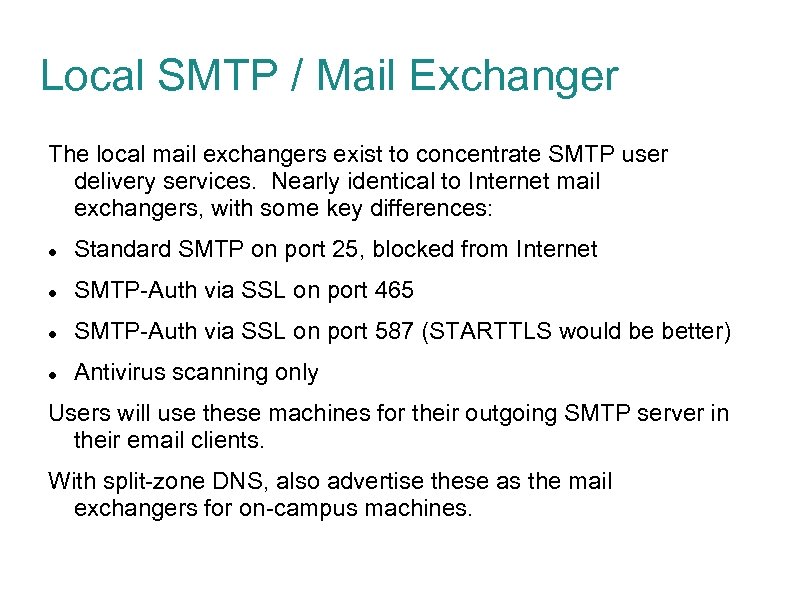 Local SMTP / Mail Exchanger

The local mail exchangers exist to concentrate SMTP user delivery services.  Nearly identical to Internet mail exchangers, with some key differences:

- Standard SMTP on port 25, blocked from Internet
- SMTP-Auth via SSL on port 465
- SMTP-Auth via SSL on port 587 (STARTTLS would be better)
- Antivirus scanning only

Users will use these machines for their outgoing SMTP server in their email clients.

With split-zone DNS, also advertise these as the mail exchangers for on-campus machines.